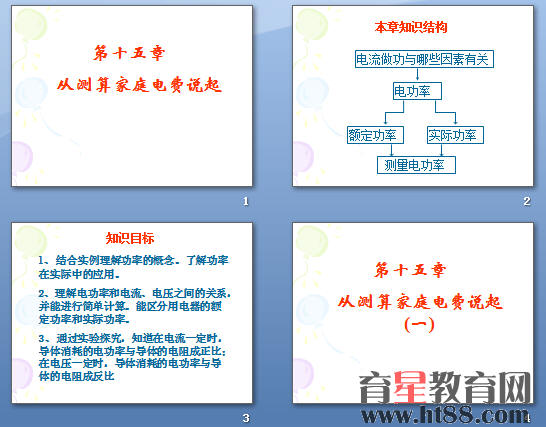 第十五章

从测算家庭电费说起

1

本章知识结构

电流做功与哪些因素有关

电功率

额定功率

实际功率

测量电功率

2

知识目标

1、结合实例理解功率的概念。了解功率在实际中的应用。

2、理解电功率和电流、电压之间的关系，并能进行简单计算。能区分用电器的额定功率和实际功率。

3、通过实验探究，知道在电流一定时，导体消耗的电功率与导体的电阻成正比；在电压一定时，导体消耗的电功率与导体的电阻成反比

3

第十五章

从测算家庭电费说起

(一)

育星教育网

www.ht88.com